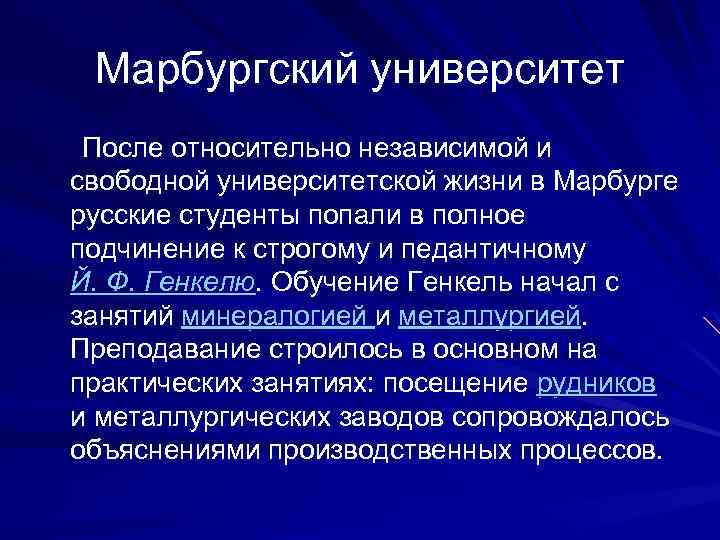 Марбургский университет

После относительно независимой и свободной университетской жизни в Марбурге русские студенты попали в полное подчинение к строгому и педантичному Й. Ф. Генкелю. Обучение Генкель начал с занятий минералогией и металлургией. Преподавание строилось в основном на практических занятиях: посещение рудников и металлургических заводов сопровождалось объяснениями производственных процессов.